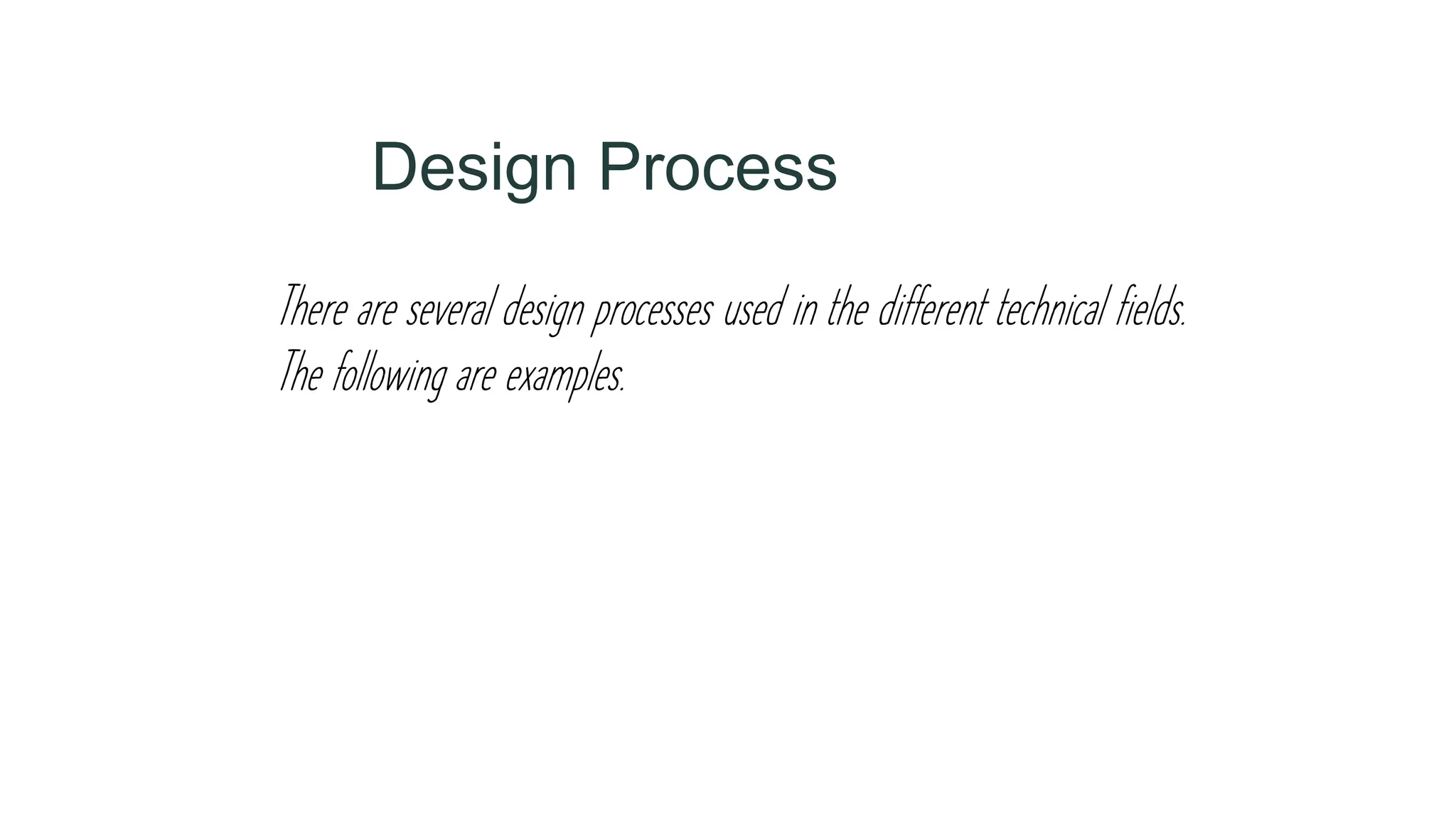 Design Process

There are several design processes used in the different technical fields. The following are examples.